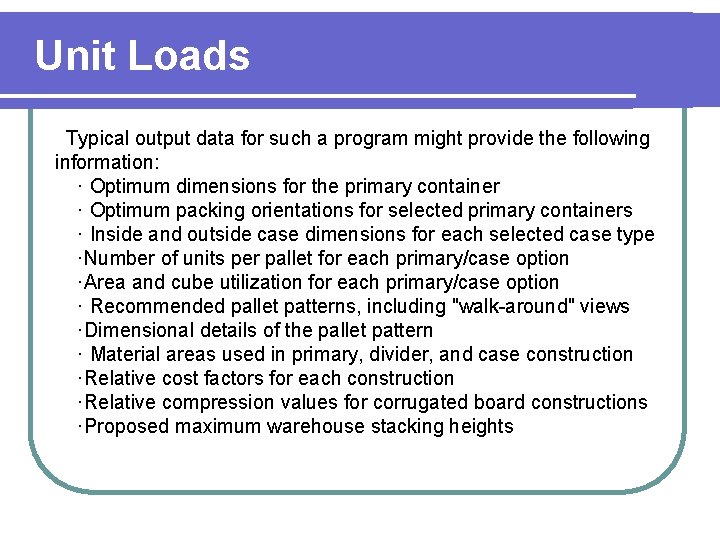 Unit Loads

Typical output data for such a program might provide the following information:

· Optimum dimensions for the primary container
· Optimum packing orientations for selected primary containers
· Inside and outside case dimensions for each selected case type
·Number of units per pallet for each primary/case option
·Area and cube utilization for each primary/case option
· Recommended pallet patterns, including "walk-around" views
·Dimensional details of the pallet pattern
· Material areas used in primary, divider, and case construction
·Relative cost factors for each construction
·Relative compression values for corrugated board constructions
·Proposed maximum warehouse stacking heights